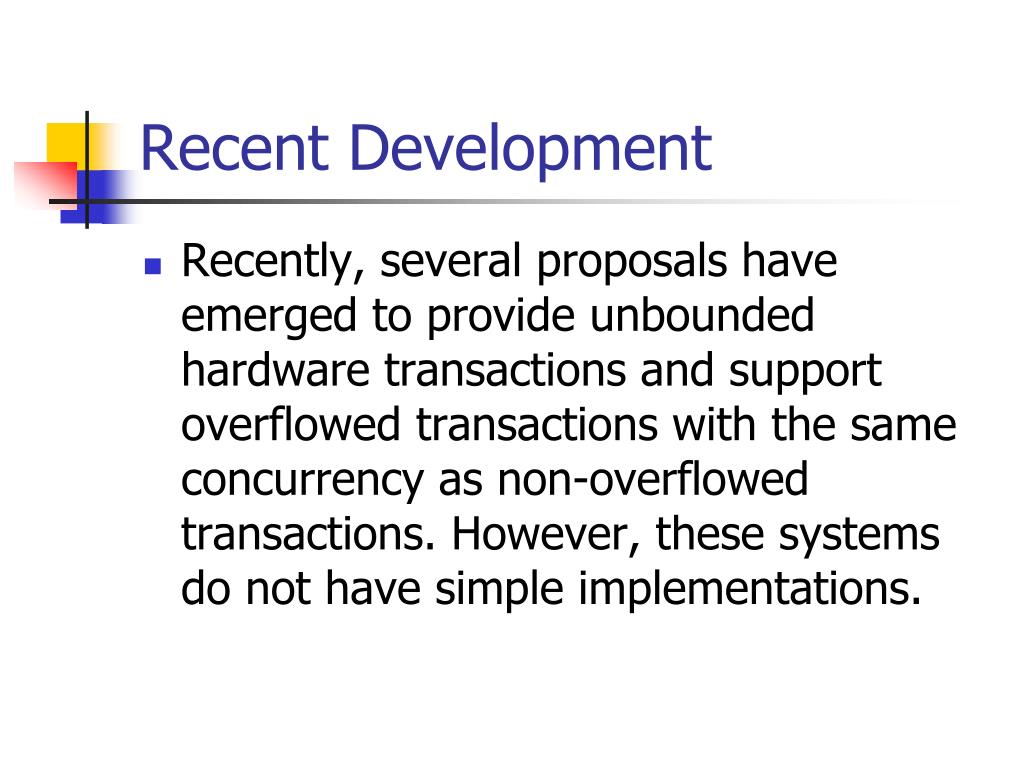 Recent Development

Recently, several proposals have emerged to provide unbounded hardware transactions and support overflowed transactions with the same concurrency as non-overflowed transactions. However, these systems do not have simple implementations.